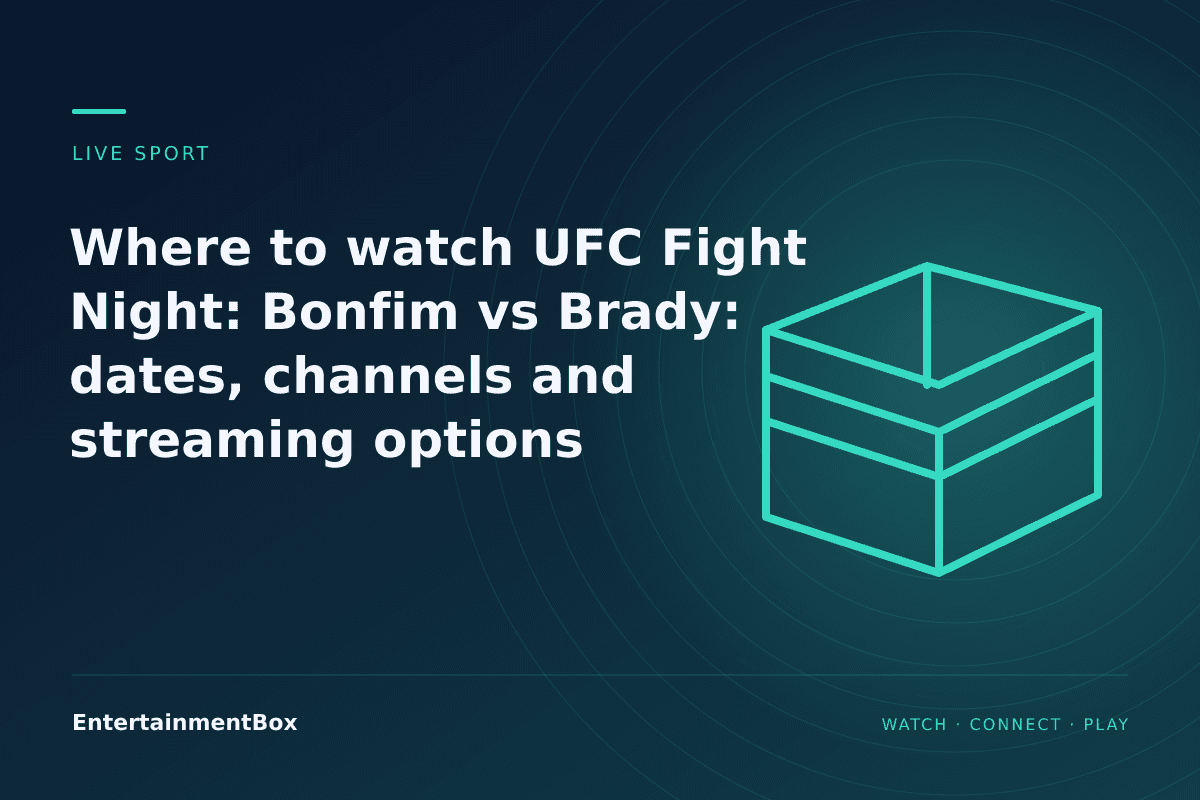 LIVE SPORT

Where to watch UFC Fight Night: Bonfim vs Brady: dates, channels and streaming options

EntertainmentBox

WATCH · CONNECT · PLAY